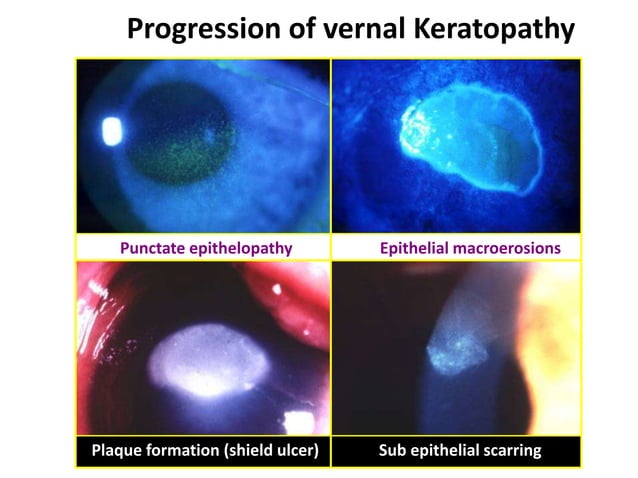 Progression of vernal Keratopathy

Punctate epithelopathy

Epithelial macroerosions

Plaque formation (shield ulcer)

Sub epithelial scarring